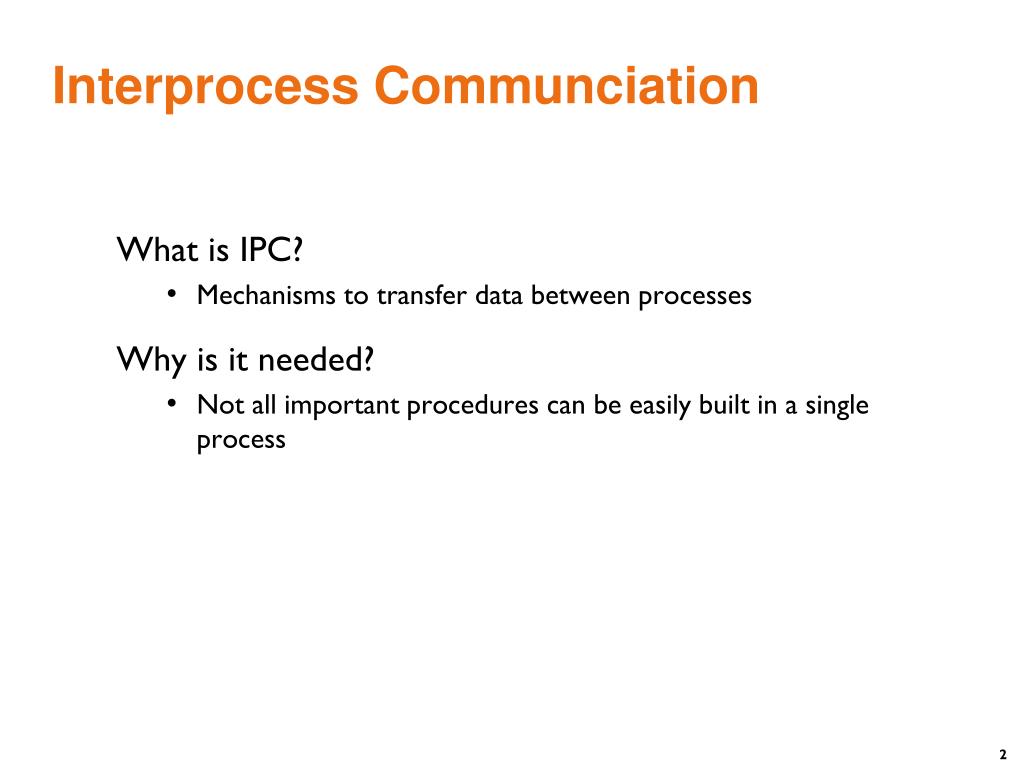 Interprocess Communciation

What is IPC?

• Mechanisms to transfer data between processes

Why is it needed?

• Not all important procedures can be easily built in a single process

2